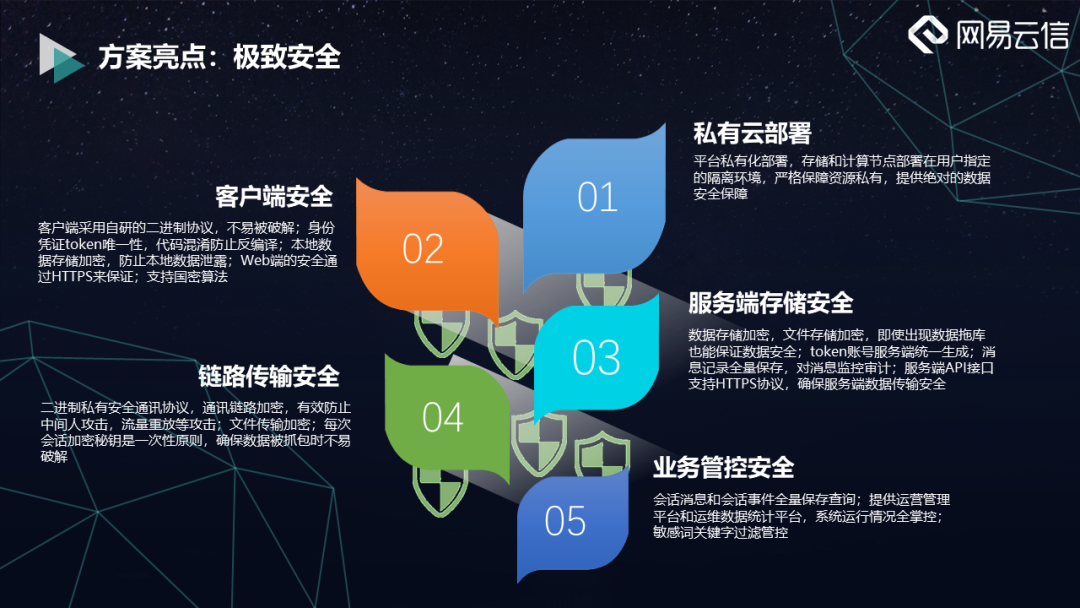 方案亮点：极致安全

网易云信

私有云部署
平台私有化部署，存储和计算节点部署在用户指定的隔离环境，严格保障资源私有，提供绝对的数据安全保障

01

客户端安全
客户端采用自研的二进制协议，不易被破解；身份凭证token唯一性，代码混淆防止反编译；本地数据存储加密，防止本地数据泄露；Web端的安全通过HTTPS来保证；支持国密算法

02

服务端存储安全
数据存储加密，文件存储加密，即使出现数据拖库也能保证数据安全；token账号服务端统一生成；消息记录全量保存，对消息监控审计；服务端API接口支持HTTPS协议，确保服务端数据传输安全

03

链路传输安全
二进制私有安全通讯协议，通讯链路加密，有效防止中间人攻击，流量重放等攻击；文件传输加密；每次会话加密秘钥是一次性原则，确保数据被抓包时不易破解

04

业务管控安全
会话消息和会话事件全量保存查询；提供运营管理平台和运维数据统计平台，系统运行情况全掌控；敏感词关键字过滤管控

05